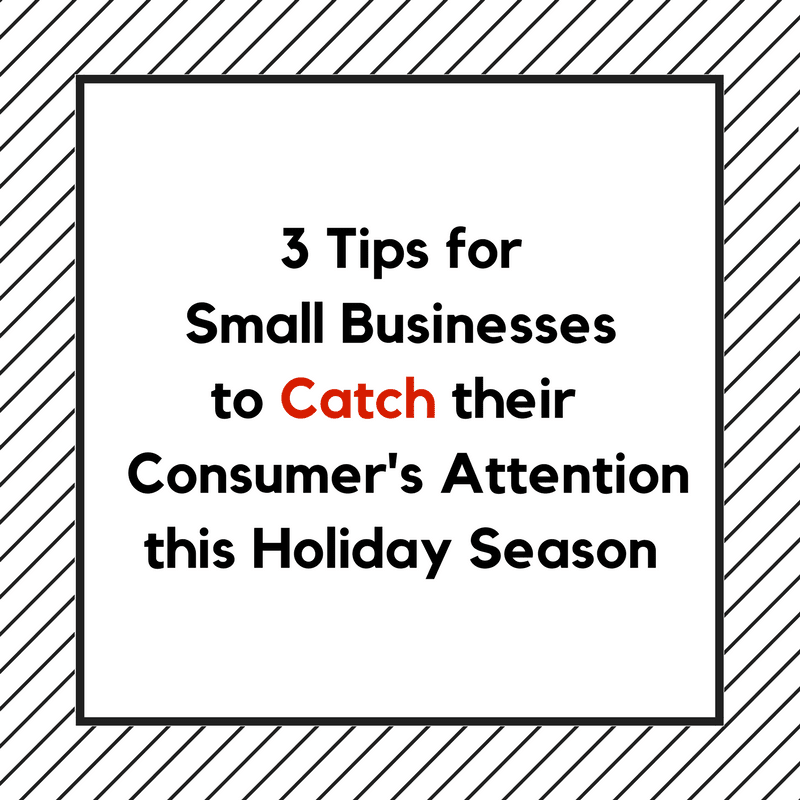 3 Tips for
Small Businesses
to Catch their
Consumer's Attention
this Holiday Season